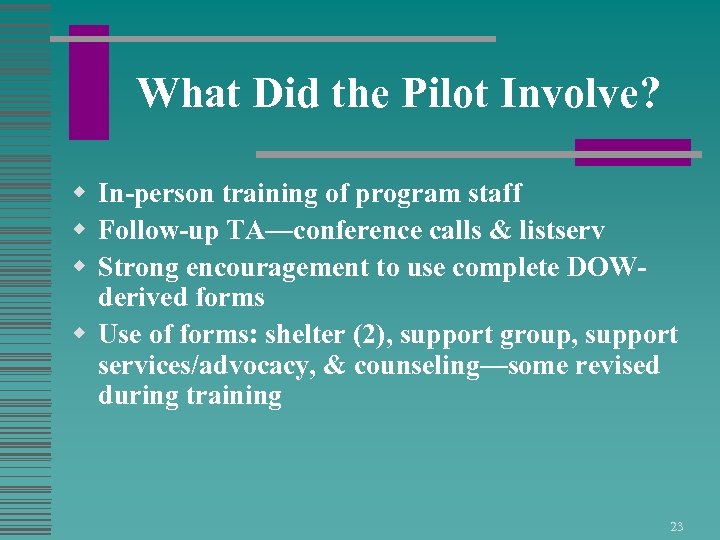 What Did the Pilot Involve?

- In-person training of program staff
- Follow-up TA—conference calls & listserv
- Strong encouragement to use complete DOW-derived forms
- Use of forms: shelter (2), support group, support services/advocacy, & counseling—some revised during training

23